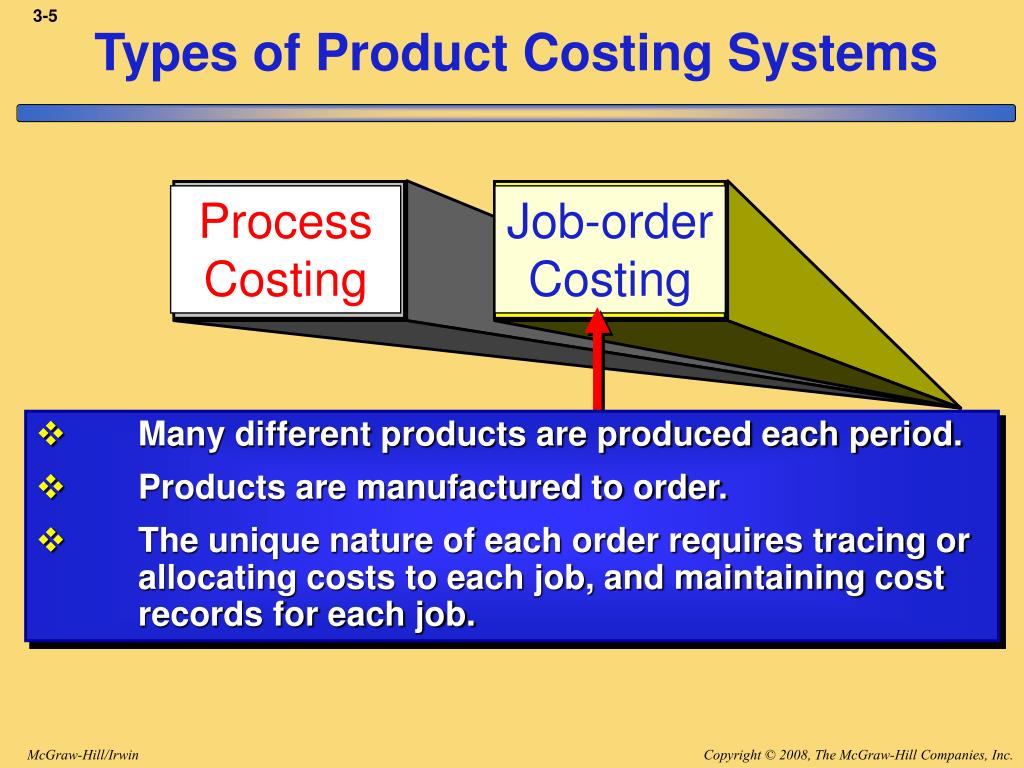 3-5

Types of Product Costing Systems

Process Costing

Job-order Costing

❖ Many different products are produced each period.

❖ Products are manufactured to order.

❖ The unique nature of each order requires tracing or allocating costs to each job, and maintaining cost records for each job.

McGraw-Hill/Irwin

Copyright © 2008, The McGraw-Hill Companies, Inc.